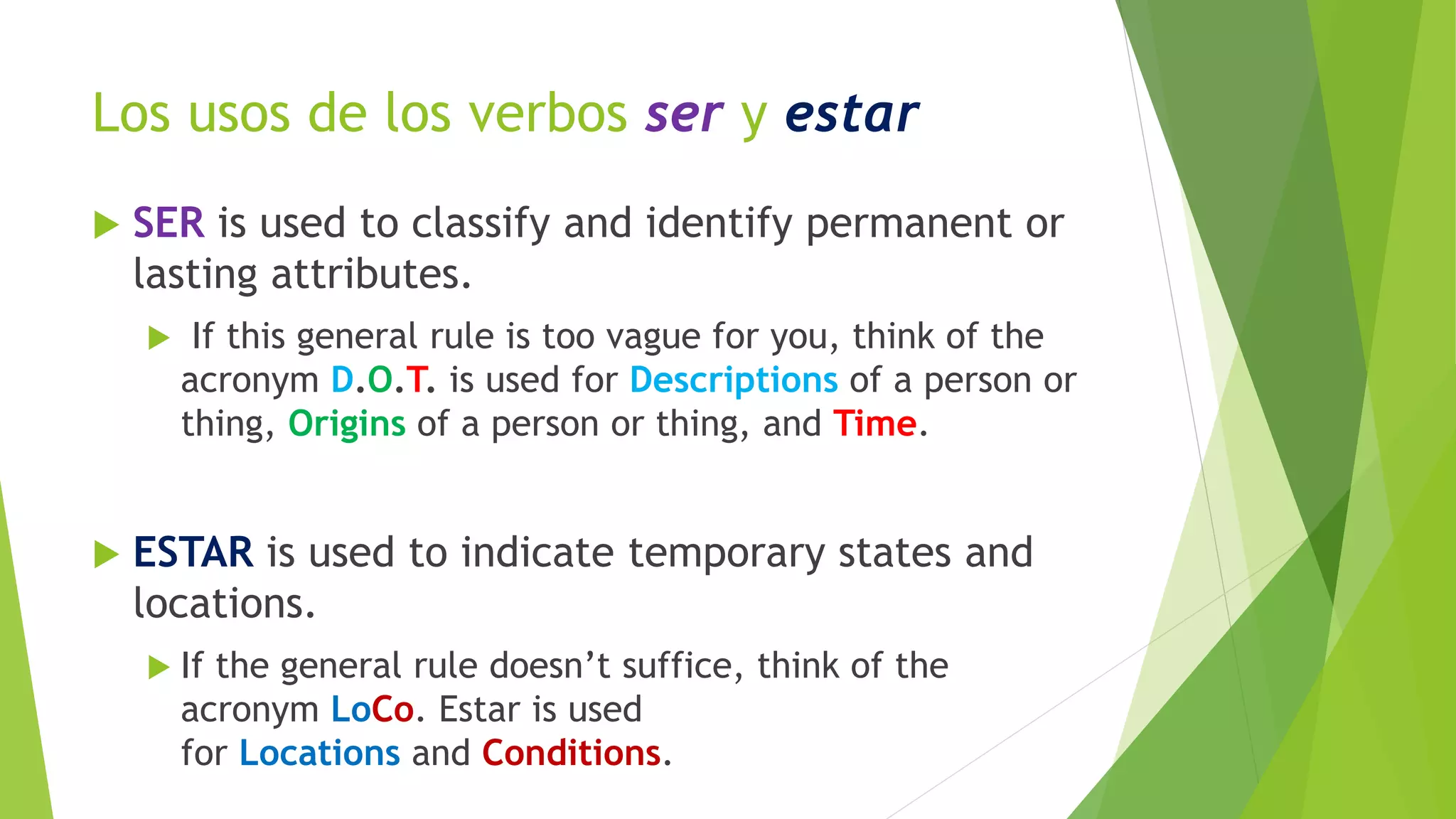 Los usos de los verbos ser y estar

SER is used to classify and identify permanent or lasting attributes.

If this general rule is too vague for you, think of the acronym D.O.T. is used for Descriptions of a person or thing, Origins of a person or thing, and Time.

ESTAR is used to indicate temporary states and locations.

If the general rule doesn't suffice, think of the acronym LoCo. Estar is used for Locations and Conditions.